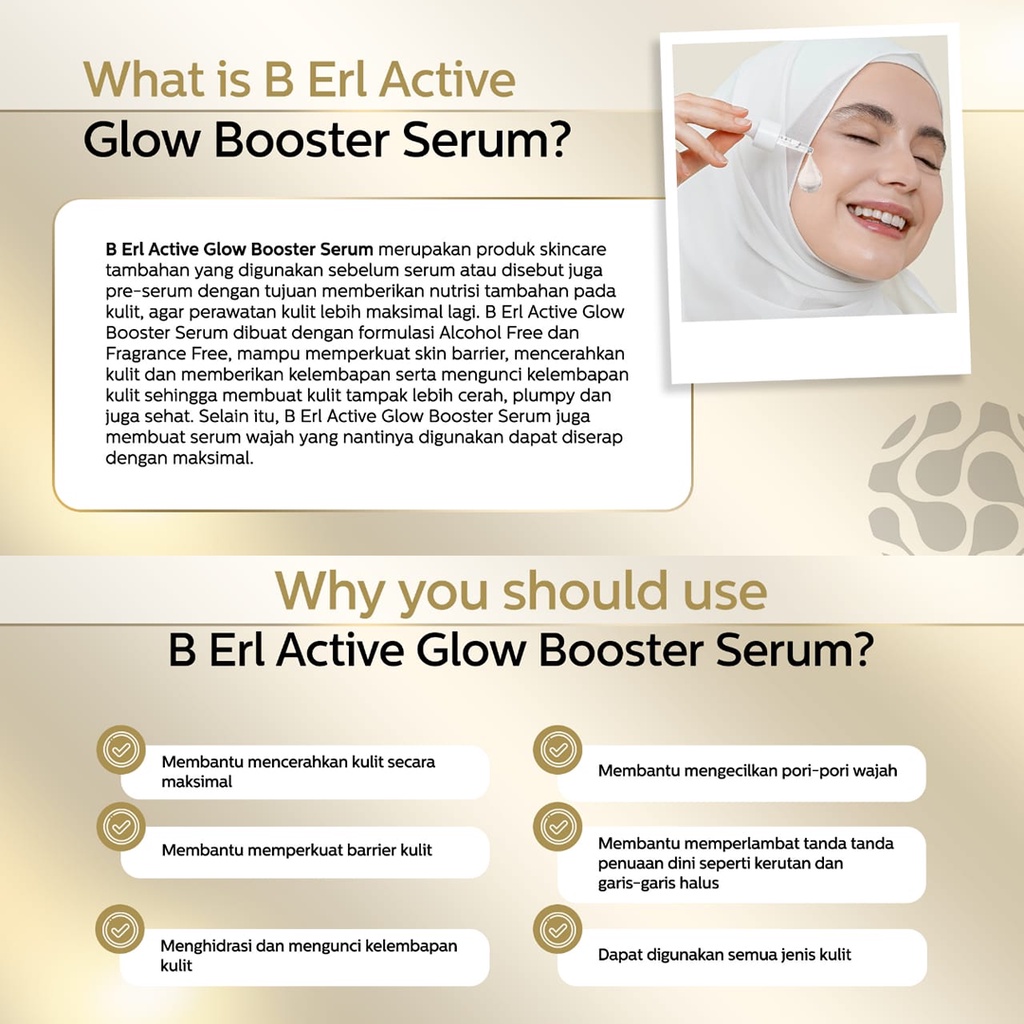 What is B Erl Active Glow Booster Serum?

B Erl Active Glow Booster Serum merupakan produk skincare tambahan yang digunakan sebelum serum atau disebut juga pre-serum dengan tujuan memberikan nutrisi tambahan pada kulit, agar perawatan kulit lebih maksimal lagi. B Erl Active Glow Booster Serum dibuat dengan formulasi Alcohol Free dan Fragrance Free, mampu memperkuat skin barrier, mencerahkan kulit dan memberikan kelembapan serta mengunci kelembapan kulit sehingga membuat kulit tampak lebih cerah, plumpy dan juga sehat. Selain itu, B Erl Active Glow Booster Serum juga membuat serum wajah yang nantinya digunakan dapat diserap dengan maksimal.

Why you should use B Erl Active Glow Booster Serum?

Membantu mencerahkan kulit secara maksimal

Membantu memperkuat barrier kulit

Menghidrasi dan mengunci kelembapan kulit

Membantu mengecilkan pori-pori wajah

Membantu memperlambat tanda tanda penuaan dini seperti kerutan dan garis-garis halus

Dapat digunakan semua jenis kulit